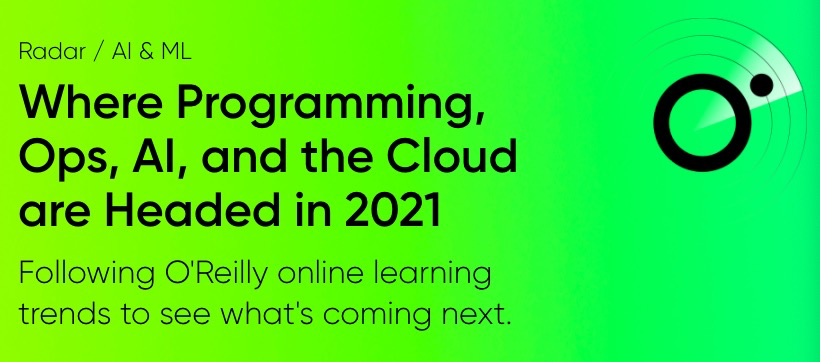 Radar / AI & ML

Where Programming, Ops, AI, and the Cloud are Headed in 2021

Following O'Reilly online learning trends to see what's coming next.